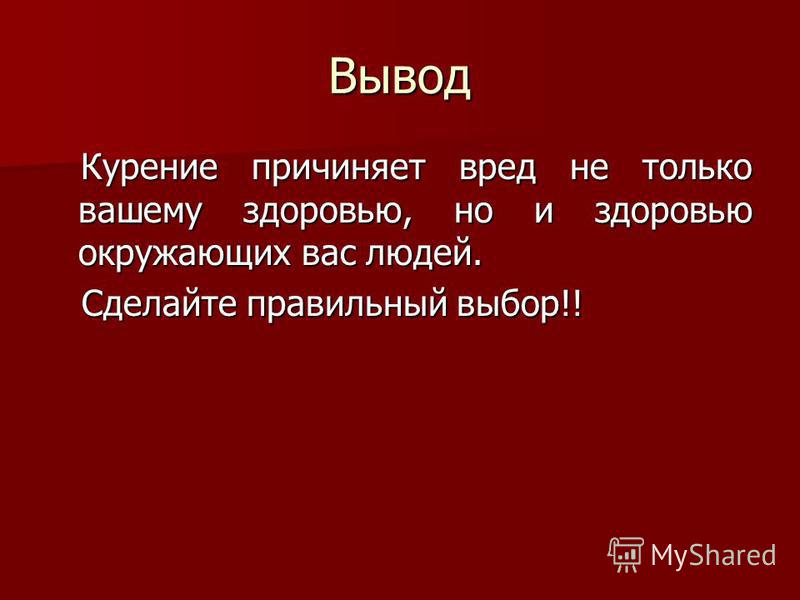 Вывод

Курение причиняет вред не только вашему здоровью, но и здоровью окружающих вас людей.

Сделайте правильный выбор!!

MyShared